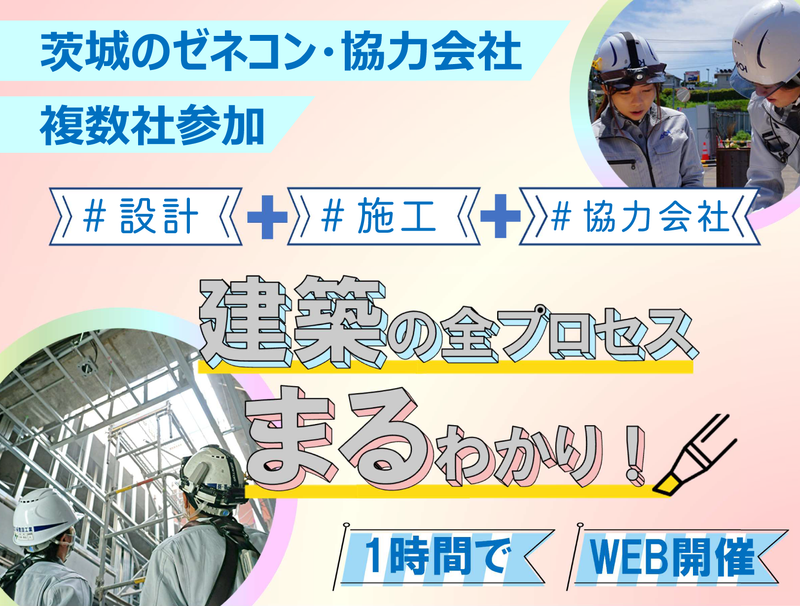 茨城のゼネコン・協力会社

複数社参加

＃設計 ＋ ＃施工 ＋ ＃協力会社

建築の全プロセス

まるわかり！

1時間で

WEB開催